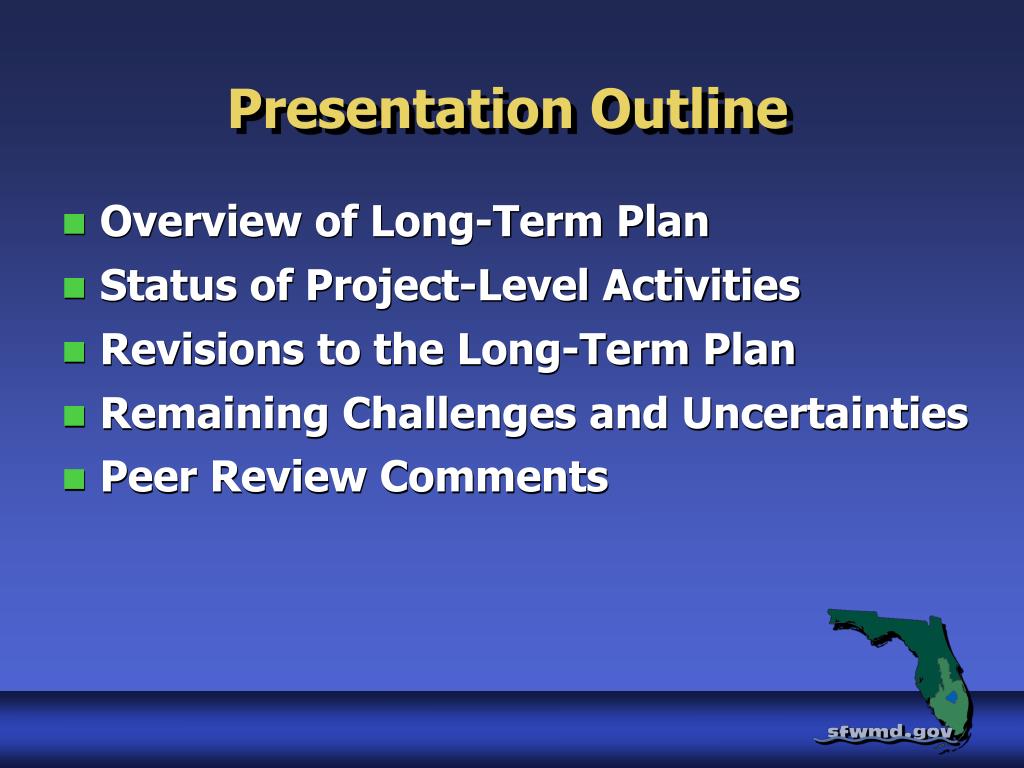 Presentation Outline

- Overview of Long-Term Plan
- Status of Project-Level Activities
- Revisions to the Long-Term Plan
- Remaining Challenges and Uncertainties
- Peer Review Comments

sfwmd.gov